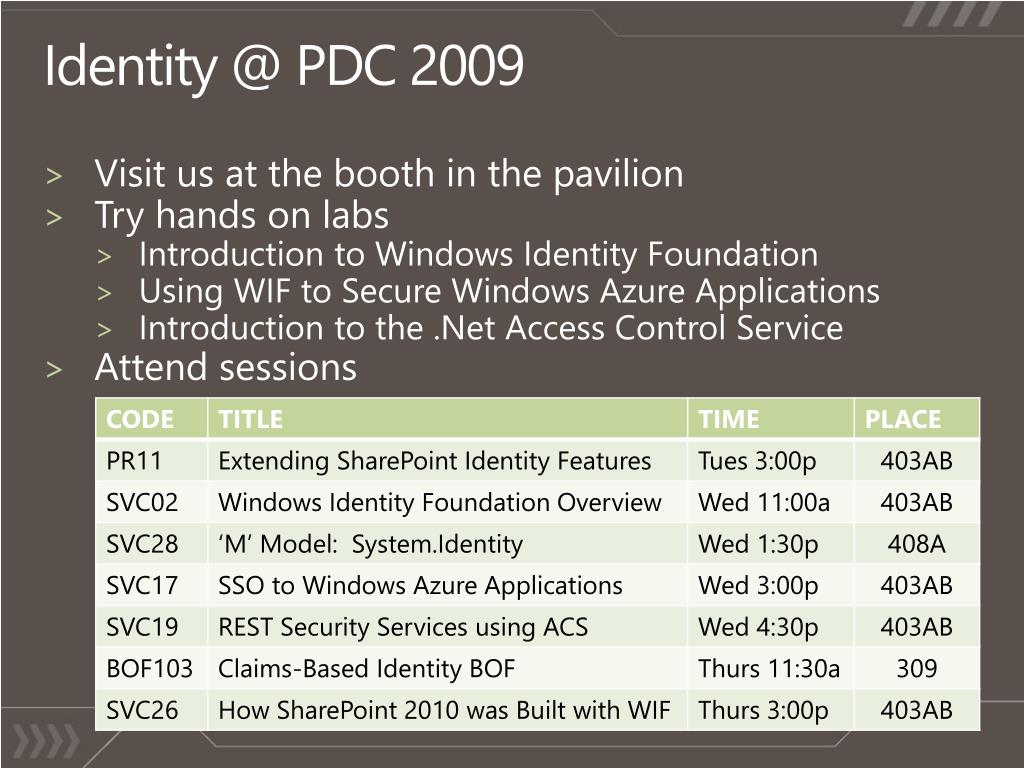 Identity @ PDC 2009

> Visit us at the booth in the pavilion
> Try hands on labs
> Introduction to Windows Identity Foundation
> Using WIF to Secure Windows Azure Applications
> Introduction to the .Net Access Control Service
> Attend sessions

| CODE | TITLE | TIME | PLACE |
|---|---|---|---|
| PR11 | Extending SharePoint Identity Features | Tues 3:00p | 403AB |
| SVC02 | Windows Identity Foundation Overview | Wed 11:00a | 403AB |
| SVC28 | ‘M’ Model: System.Identity | Wed 1:30p | 408A |
| SVC17 | SSO to Windows Azure Applications | Wed 3:00p | 403AB |
| SVC19 | REST Security Services using ACS | Wed 4:30p | 403AB |
| BOF103 | Claims-Based Identity BOF | Thurs 11:30a | 309 |
| SVC26 | How SharePoint 2010 was Built with WIF | Thurs 3:00p | 403AB |